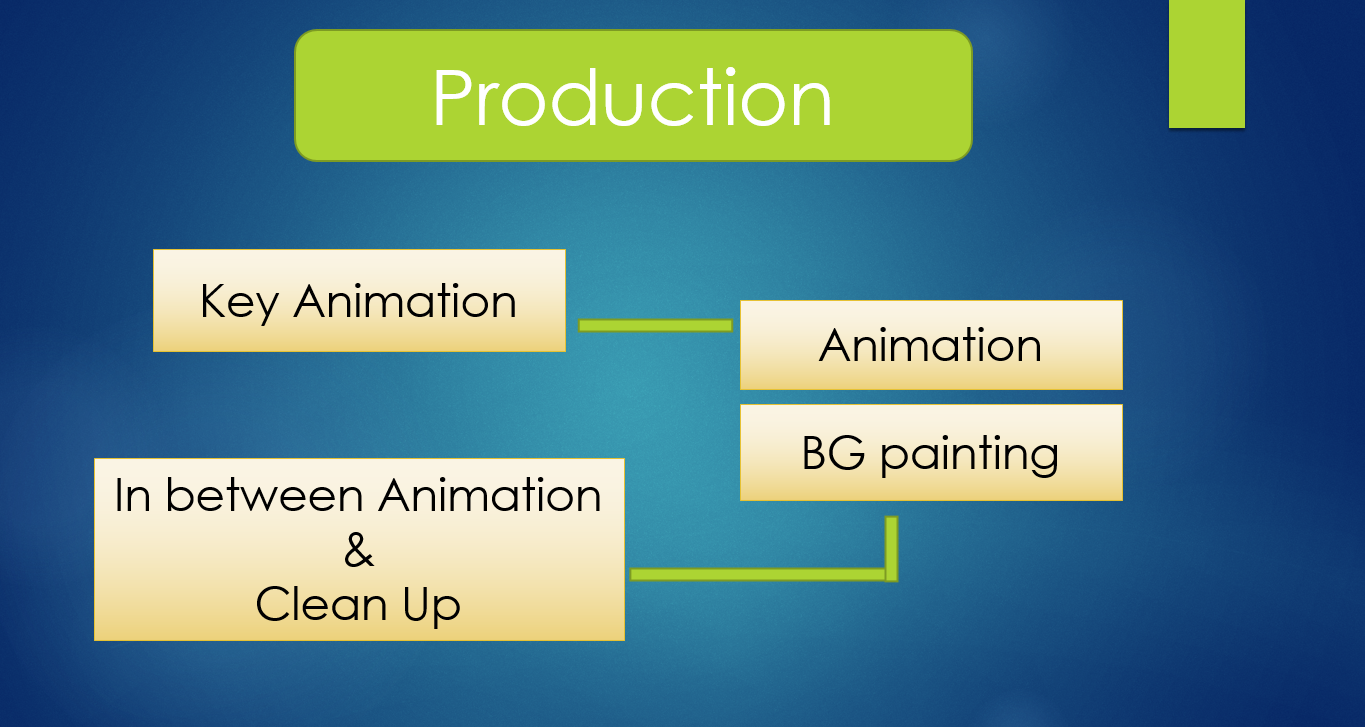 Production

Key Animation

Animation

BG painting

In between Animation
&
Clean Up